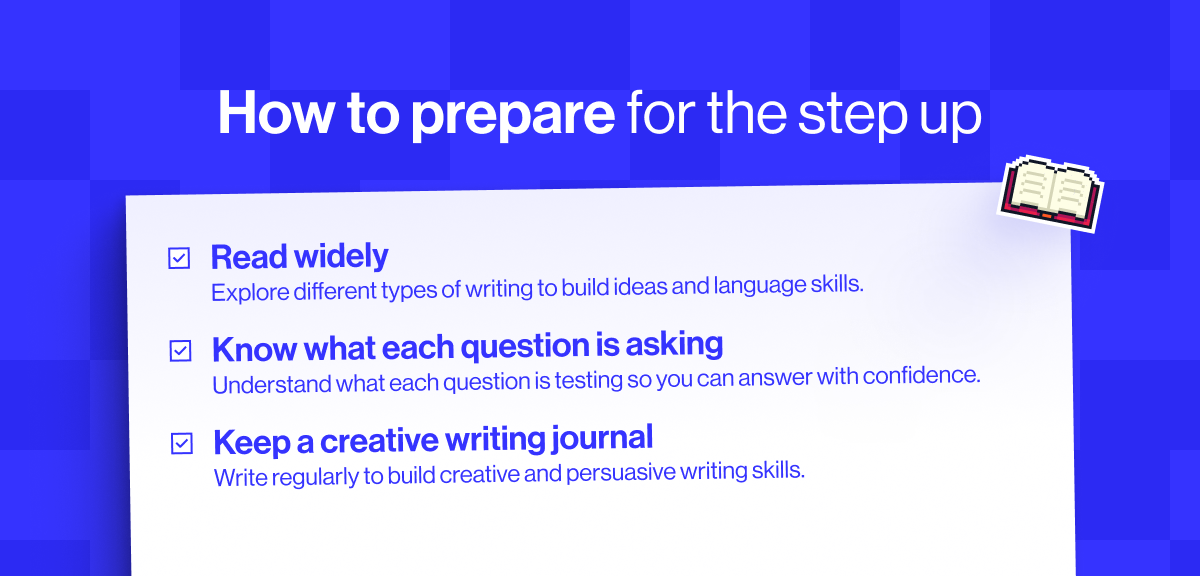 How to prepare for the step up

Read widely
Explore different types of writing to build ideas and language skills.

Know what each question is asking
Understand what each question is testing so you can answer with confidence.

Keep a creative writing journal
Write regularly to build creative and persuasive writing skills.